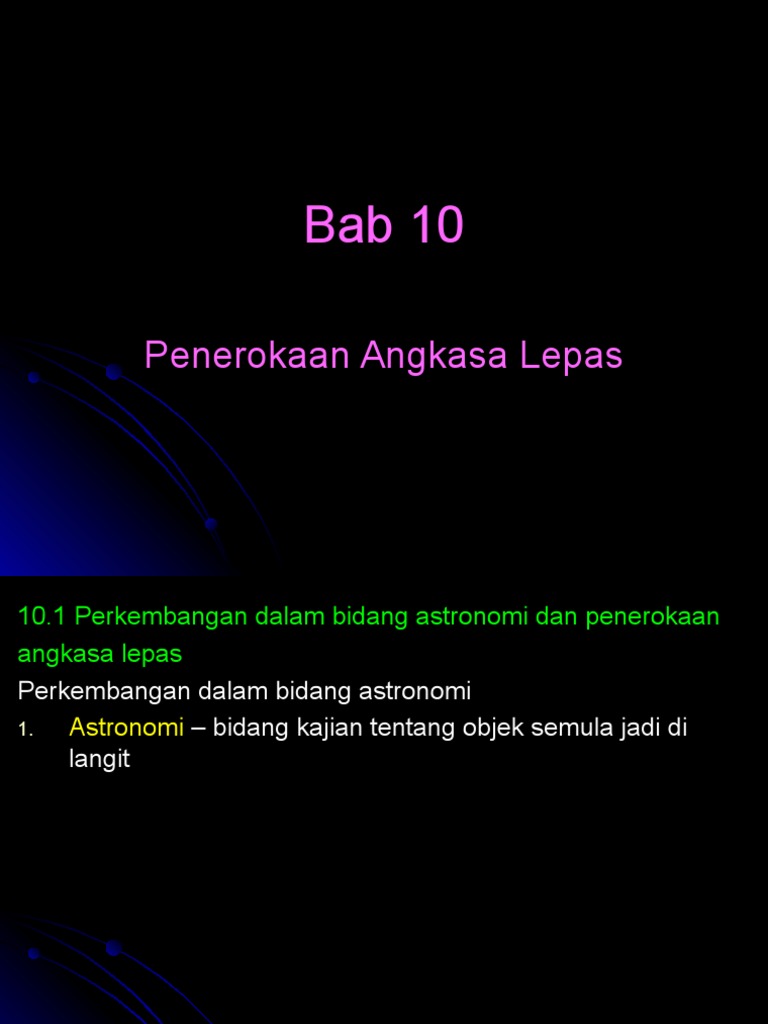 Bab 10

Penerokaan Angkasa Lepas

10.1 Perkembangan dalam bidang astronomi dan penerokaan angkasa lepas

Perkembangan dalam bidang astronomi

1. Astronomi – bidang kajian tentang objek semula jadi di langit